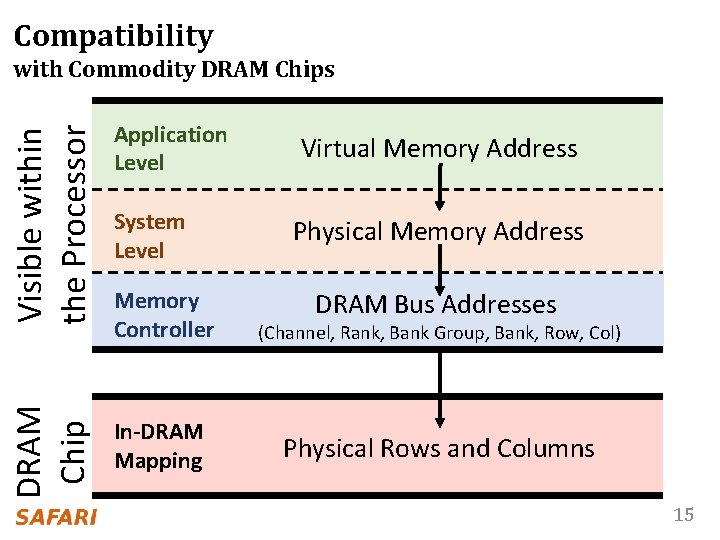 Compatibility
with Commodity DRAM Chips

Visible within the Processor

Application Level

Virtual Memory Address

System Level

Physical Memory Address

Memory Controller

DRAM Bus Addresses
(Channel, Rank, Bank Group, Bank, Row, Col)

DRAM Chip

In-DRAM Mapping

Physical Rows and Columns

SAFARI

15